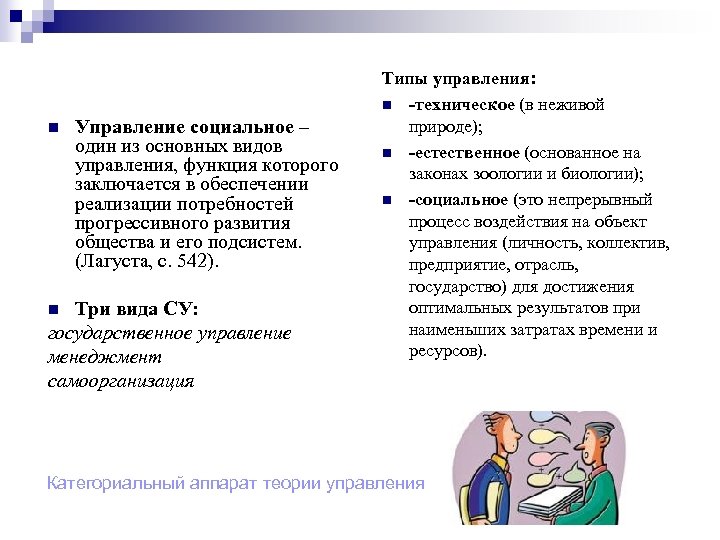 Управление социальное – один из основных видов управления, функция которого заключается в обеспечении реализации потребностей прогрессивного развития общества и его подсистем. (Лагуста, с. 542).

Три вида СУ:
государственное управление
менеджмент
самоорганизация

Типы управления:

-техническое (в неживой природе);

-естественное (основанное на законах зоологии и биологии);

-социальное (это непрерывный процесс воздействия на объект управления (личность, коллектив, предприятие, отрасль, государство) для достижения оптимальных результатов при наименьших затратах времени и ресурсов).

Категориальный аппарат теории управления